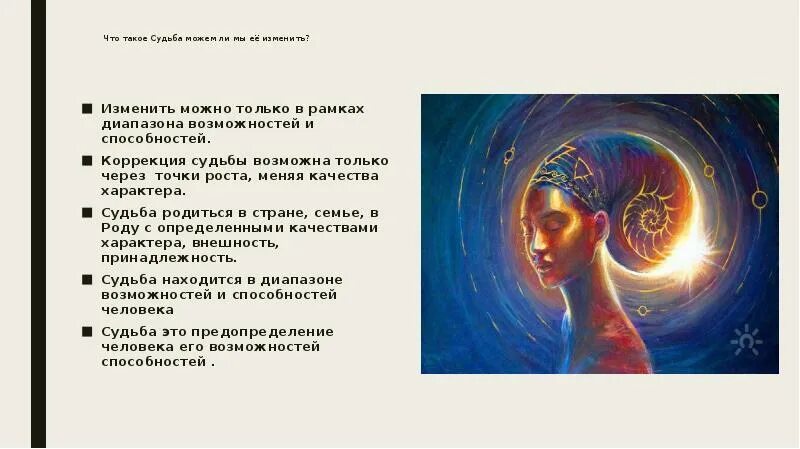 Что такое Судьба можем ли мы её изменить?

■ Изменить можно только в рамках диапазона возможностей и способностей.

■ Коррекция судьбы возможна только через точки роста, меняя качества характера.

■ Судьба родиться в стране, семье, в Роду с определенными качествами характера, внешность, принадлежность.

■ Судьба находится в диапазоне возможностей и способностей человека

■ Судьба это предопределение человека его возможностей способностей .